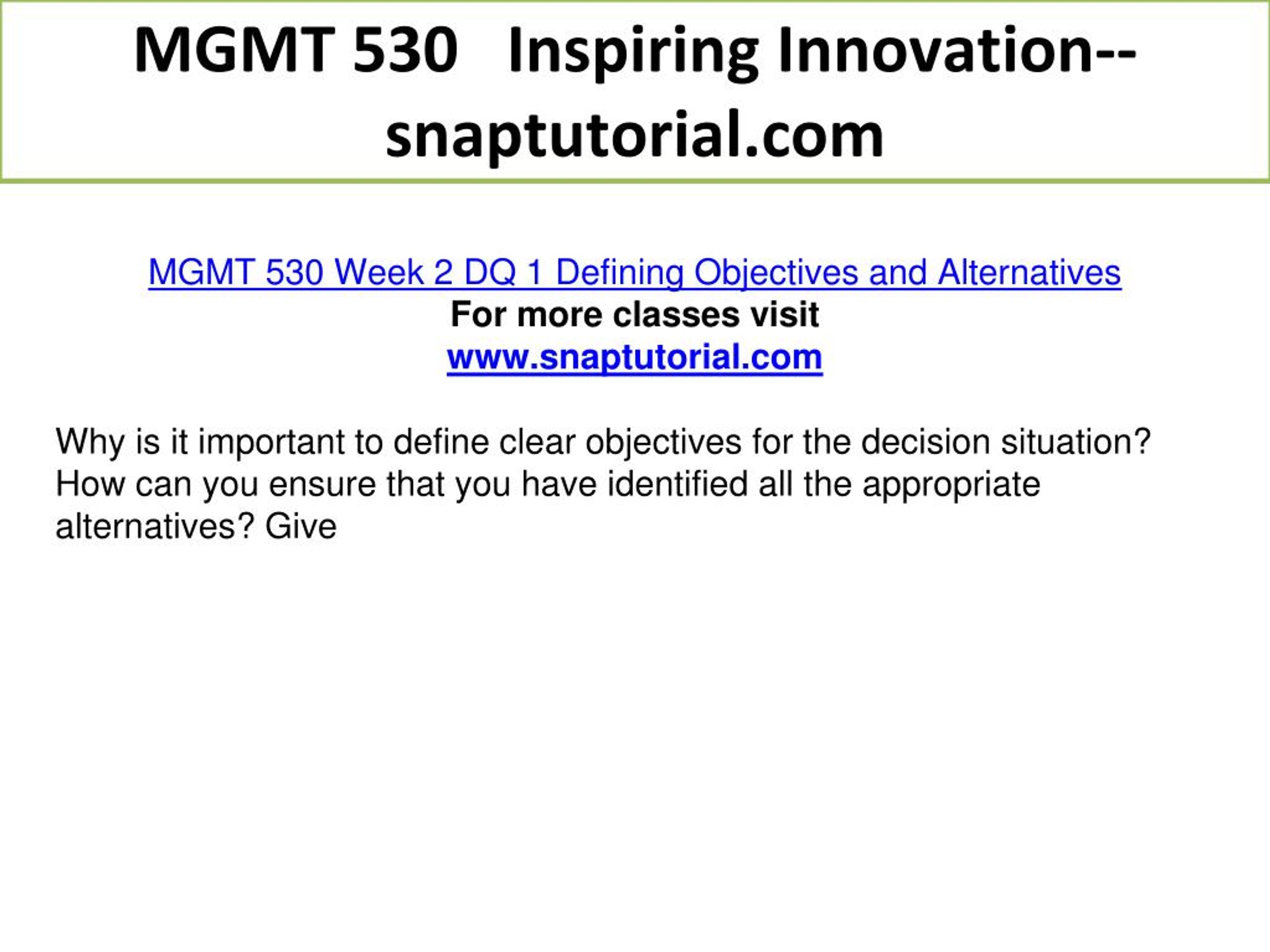 MGMT 530 Inspiring Innovation--snaptutorial.com

MGMT 530 Week 2 DQ 1 Defining Objectives and Alternatives
For more classes visit
www.snaptutorial.com

Why is it important to define clear objectives for the decision situation? How can you ensure that you have identified all the appropriate alternatives? Give